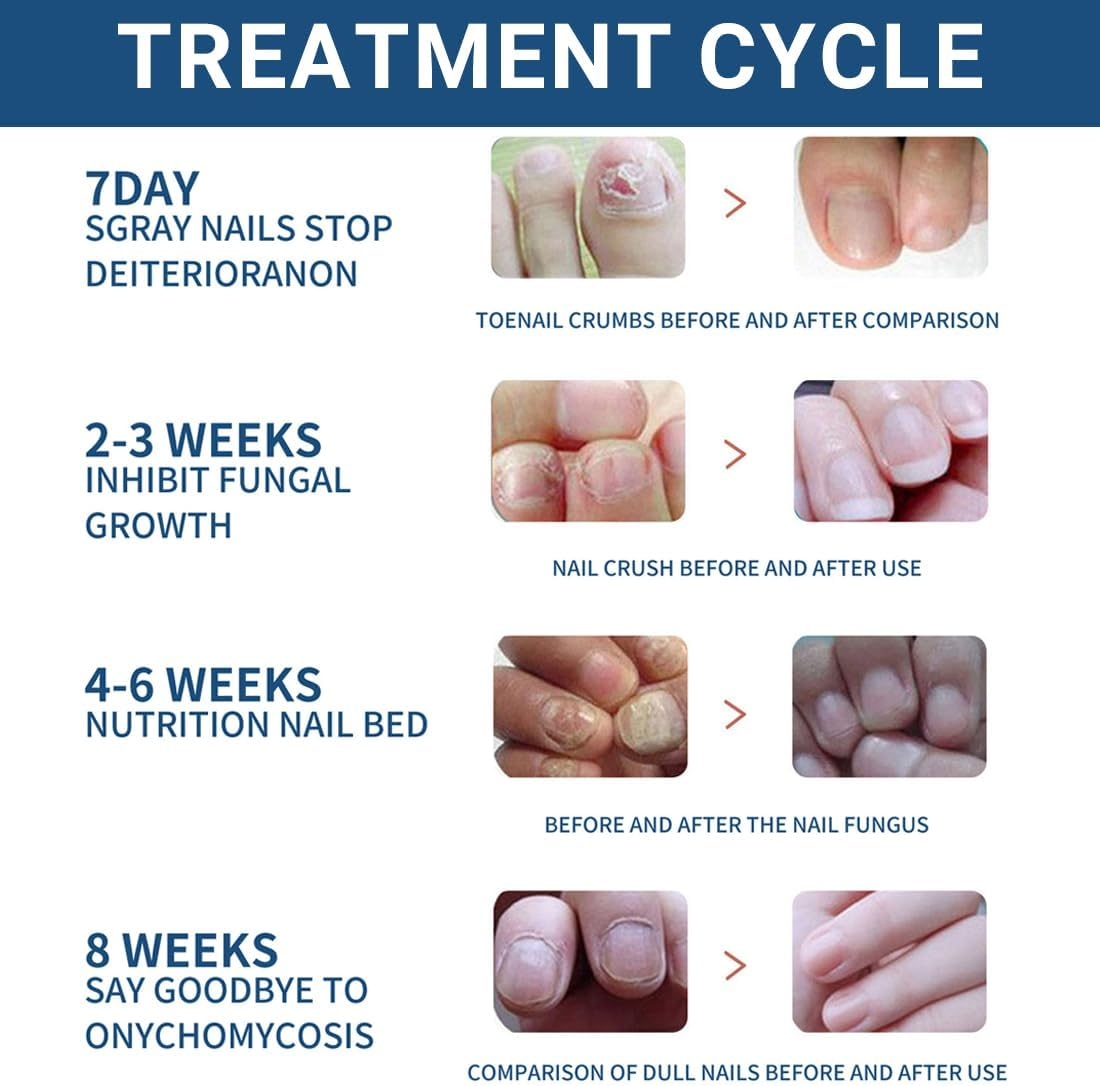 TREATMENT CYCLE

7DAY
SGRAY NAILS STOP DEITERIORANON

>

TOENAIL CRUMBS BEFORE AND AFTER COMPARISON

2-3 WEEKS
INHIBIT FUNGAL GROWTH

>

NAIL CRUSH BEFORE AND AFTER USE

4-6 WEEKS
NUTRITION NAIL BED

>

BEFORE AND AFTER THE NAIL FUNGUS

8 WEEKS
SAY GOODBYE TO ONYCHOMYCOSIS

>

COMPARISON OF DULL NAILS BEFORE AND AFTER USE